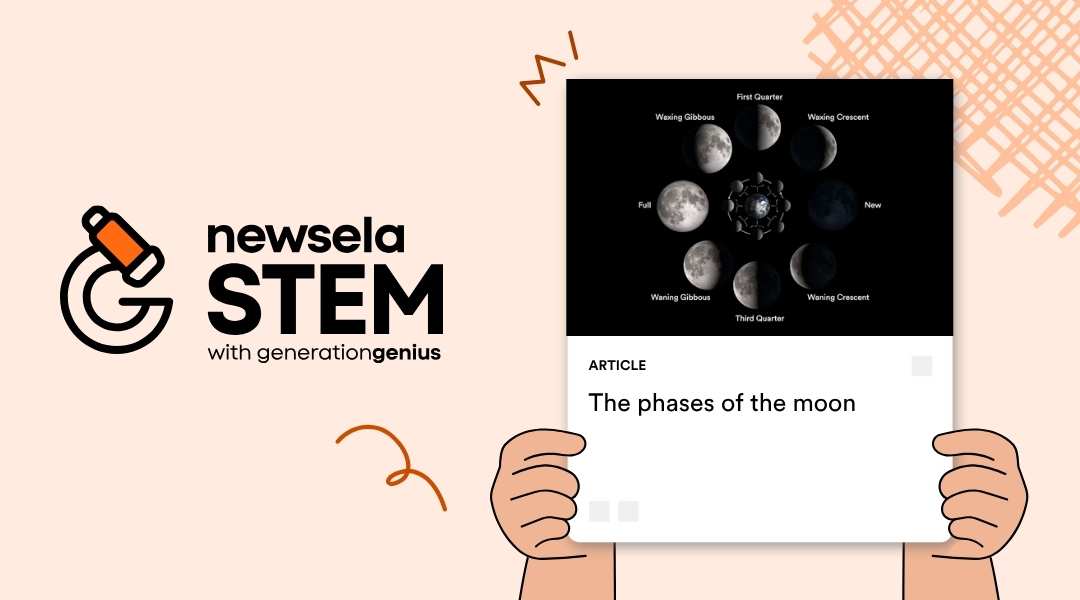 newsela
STEM
with generationgenius

First Quarter
Waxing Gibbous
Waxing Crescent
Full
New
Waning Gibbous
Waning Crescent
Third Quarter

ARTICLE

The phases of the moon